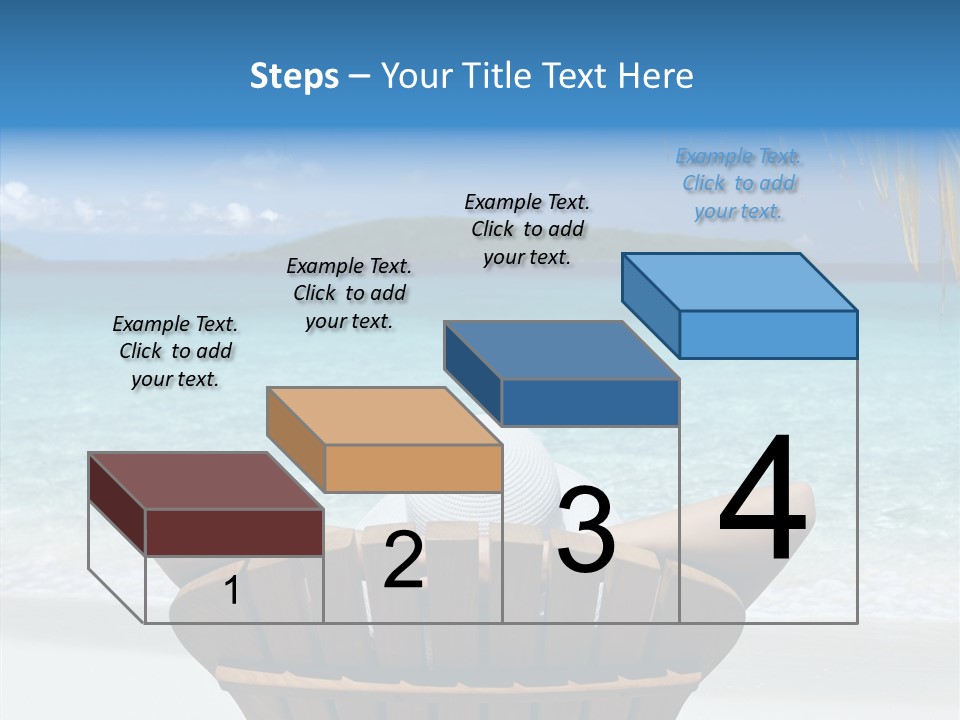 Steps – Your Title Text Here

Example Text. Click to add your text.

Example Text. Click to add your text.

Example Text. Click to add your text.

Example Text. Click to add your text.

1

2

3

4